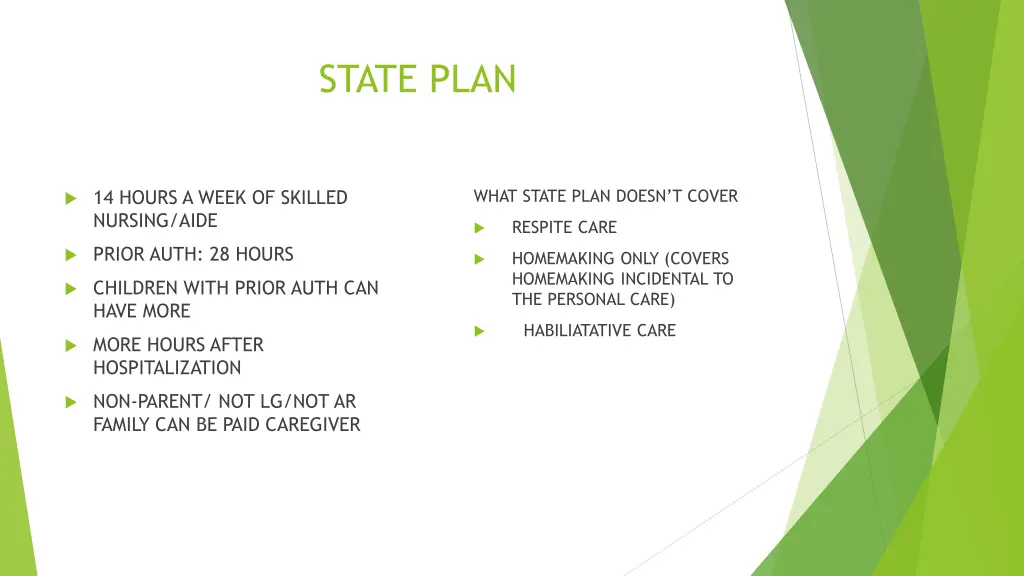 STATE PLAN

14 HOURS A WEEK OF SKILLED NURSING/AIDE

PRIOR AUTH: 28 HOURS

CHILDREN WITH PRIOR AUTH CAN HAVE MORE

MORE HOURS AFTER HOSPITALIZATION

NON-PARENT/ NOT LG/NOT AR FAMILY CAN BE PAID CAREGIVER

WHAT STATE PLAN DOESN'T COVER

RESPITE CARE

HOMEMAKING ONLY (COVERS HOMEMAKING INCIDENTAL TO THE PERSONAL CARE)

HABILIATATIVE CARE